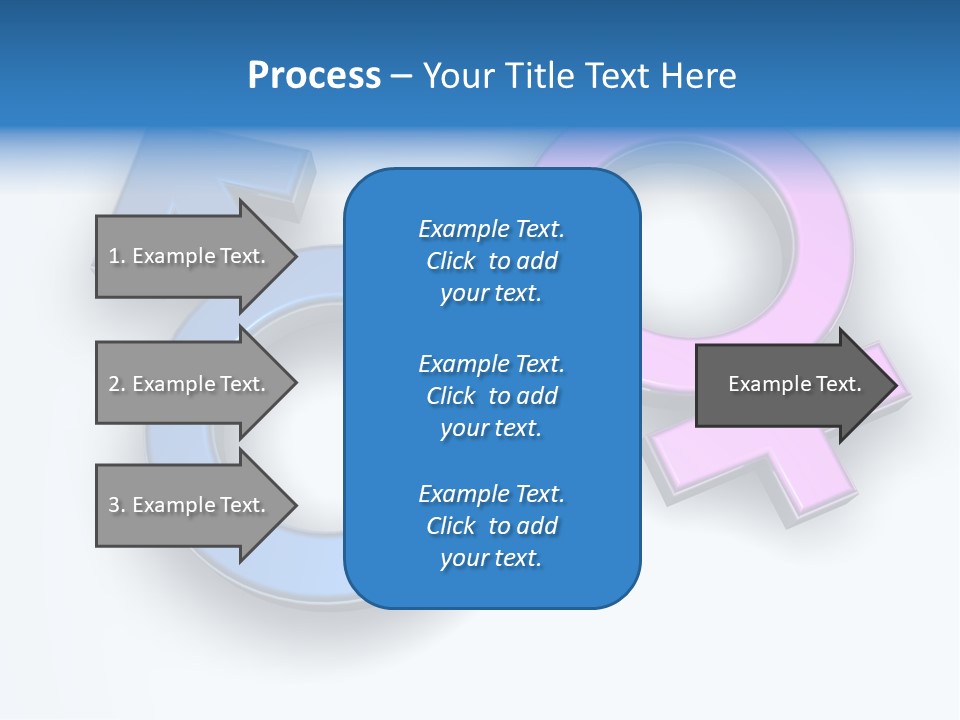 Process – Your Title Text Here

1. Example Text.

2. Example Text.

3. Example Text.

Example Text. Click to add your text.

Example Text. Click to add your text.

Example Text. Click to add your text.

Example Text.